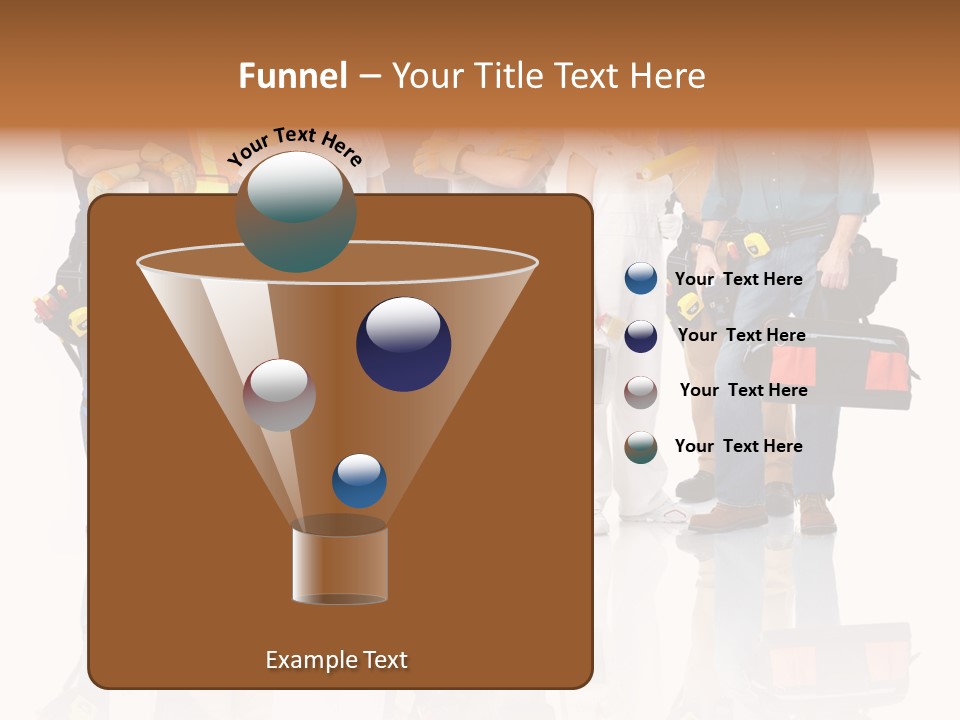 Funnel – Your Title Text Here

Your Text Here

Your Text Here

Your Text Here

Your Text Here

Your Text Here

Example Text